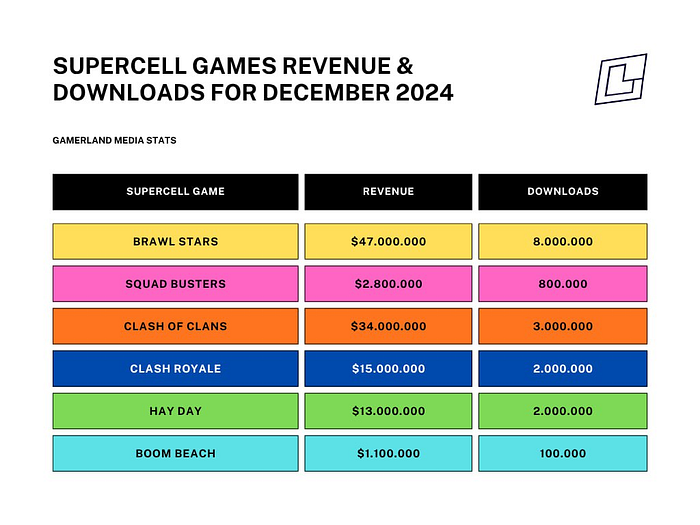 SUPERCELL GAMES REVENUE & DOWNLOADS FOR DECEMBER 2024

GAMERLAND MEDIA STATS

| SUPERCELL GAME | REVENUE | DOWNLOADS |
|---|---|---|
| BRAWL STARS | \$47.000.000 | 8.000.000 |
| SQUAD BUSTERS | \$2.800.000 | 800.000 |
| CLASH OF CLANS | \$34.000.000 | 3.000.000 |
| CLASH ROYALE | \$15.000.000 | 2.000.000 |
| HAY DAY | \$13.000.000 | 2.000.000 |
| BOOM BEACH | \$1.100.000 | 100.000 |